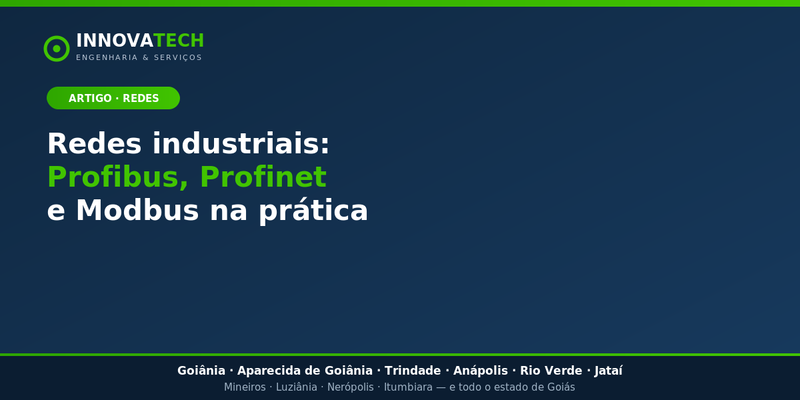 INNOVATECH
ENGENHARIA & SERVIÇOS

ARTIGO · REDES

Redes industriais:
Profibus, Profinet
e Modbus na prática

Goiânia · Aparecida de Goiânia · Trindade · Anápolis · Rio Verde · Jataí
Mineiros · Luziânia · Nerópolis · Itumbiara — e todo o estado de Goiás